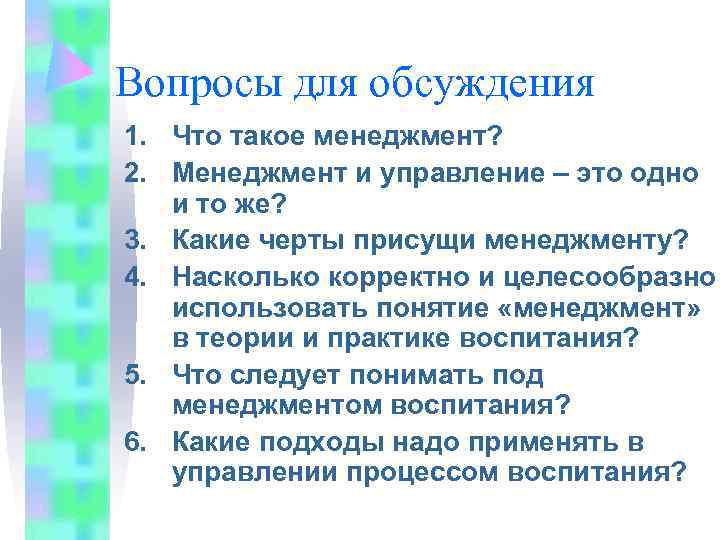 Вопросы для обсуждения

1. Что такое менеджмент?
2. Менеджмент и управление – это одно и то же?
3. Какие черты присущи менеджменту?
4. Насколько корректно и целесообразно использовать понятие «менеджмент» в теории и практике воспитания?
5. Что следует понимать под менеджментом воспитания?
6. Какие подходы надо применять в управлении процессом воспитания?